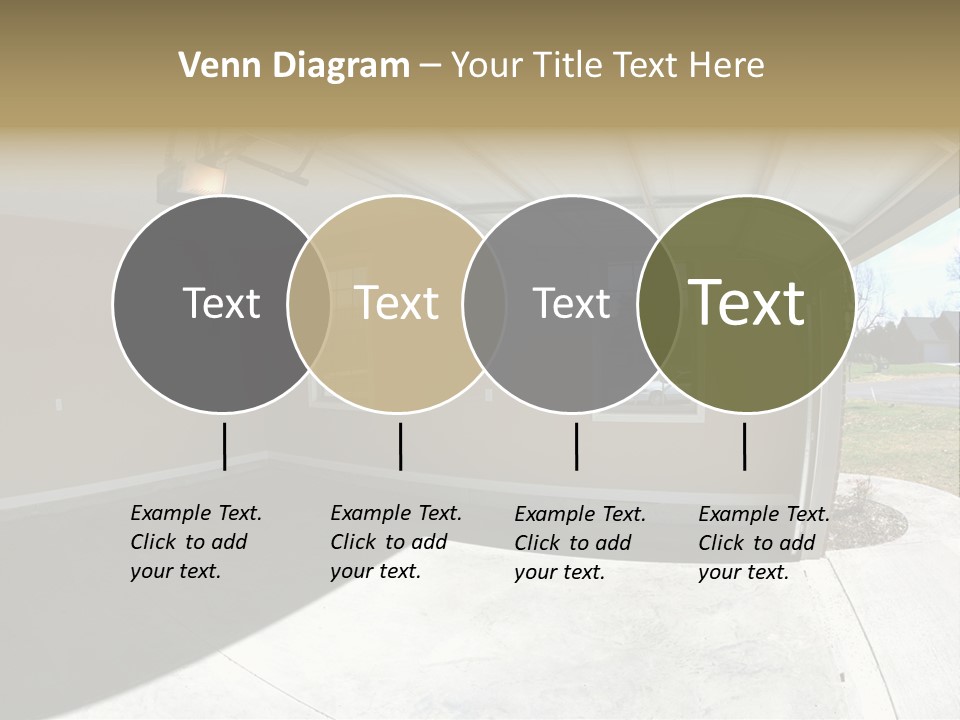 Venn Diagram – Your Title Text Here

Text

Text

Text

Text

Example Text. Click to add your text.

Example Text. Click to add your text.

Example Text. Click to add your text.

Example Text. Click to add your text.